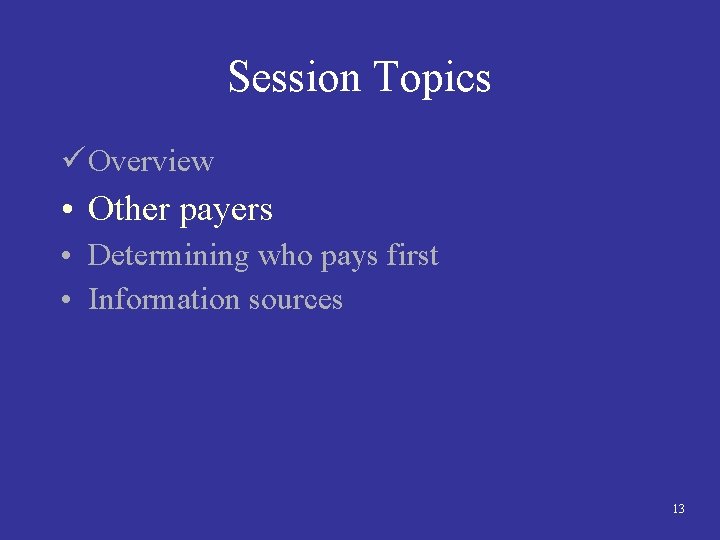 Session Topics

✓ Overview
• Other payers
• Determining who pays first
• Information sources

13